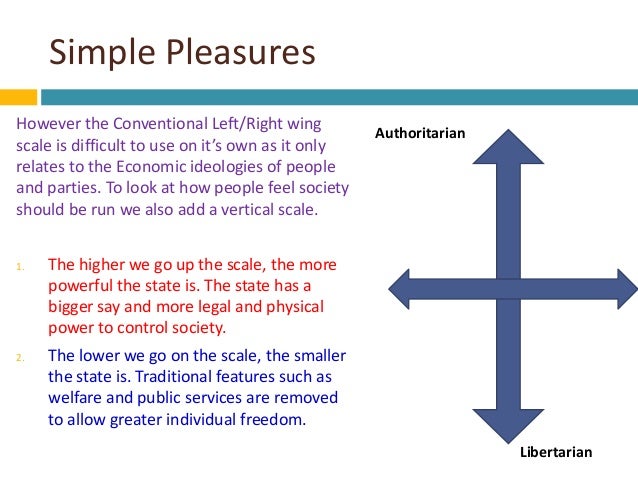 Simple Pleasures

However the Conventional Left/Right wing scale is difficult to use on it's own as it only relates to the Economic ideologies of people and parties. To look at how people feel society should be run we also add a vertical scale.

1. The higher we go up the scale, the more powerful the state is. The state has a bigger say and more legal and physical power to control society.
2. The lower we go on the scale, the smaller the state is. Traditional features such as welfare and public services are removed to allow greater individual freedom.

Authoritarian

Libertarian